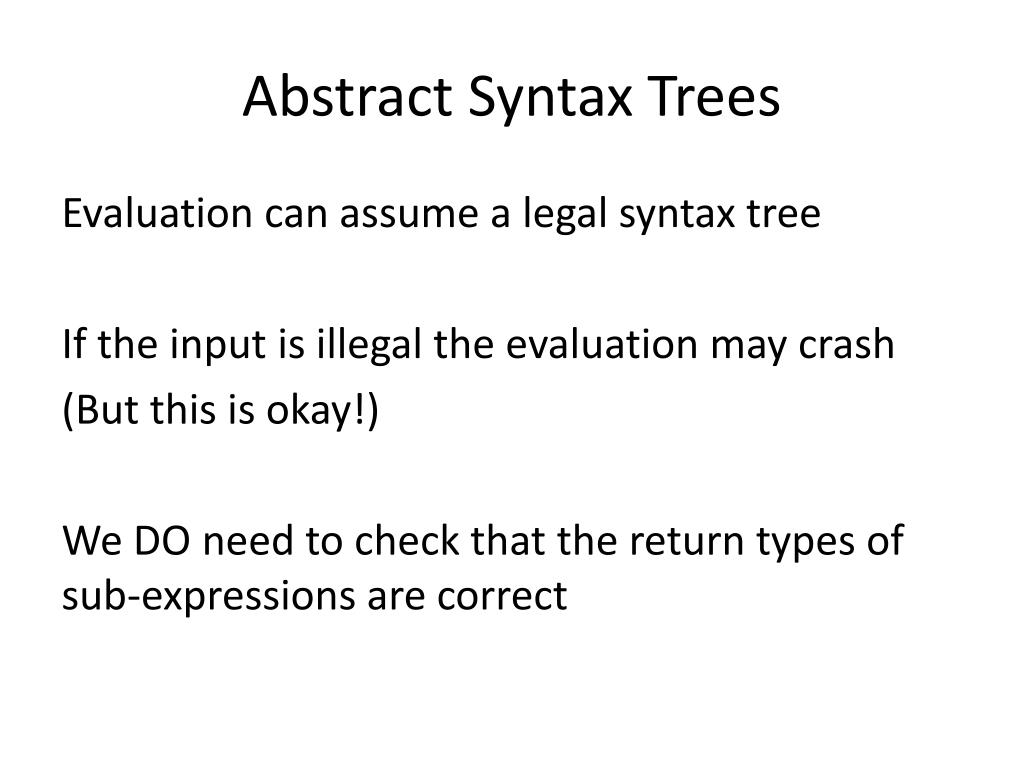 Abstract Syntax Trees

Evaluation can assume a legal syntax tree

If the input is illegal the evaluation may crash
(But this is okay!)

We DO need to check that the return types of sub-expressions are correct